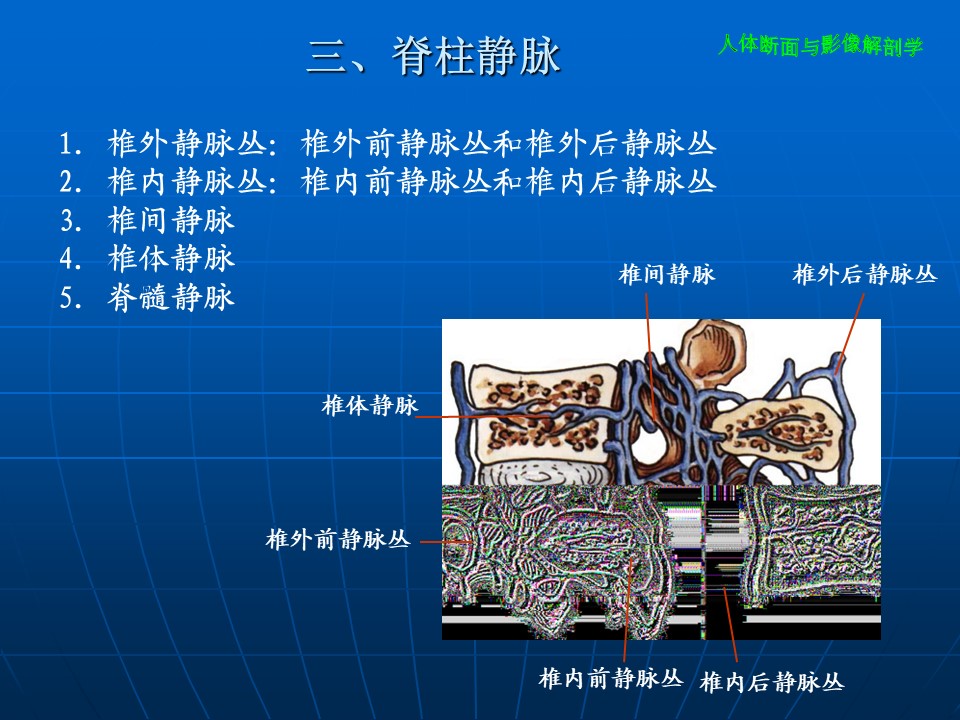 三、脊柱静脉

人体断面与影像解剖学

1. 椎外静脉丛：椎外前静脉丛和椎外后静脉丛
2. 椎内静脉丛：椎内前静脉丛和椎内后静脉丛
3. 椎间静脉
4. 椎体静脉
5. 脊髓静脉

椎间静脉

椎外后静脉丛

椎体静脉

椎外前静脉丛

椎内前静脉丛

椎内后静脉丛